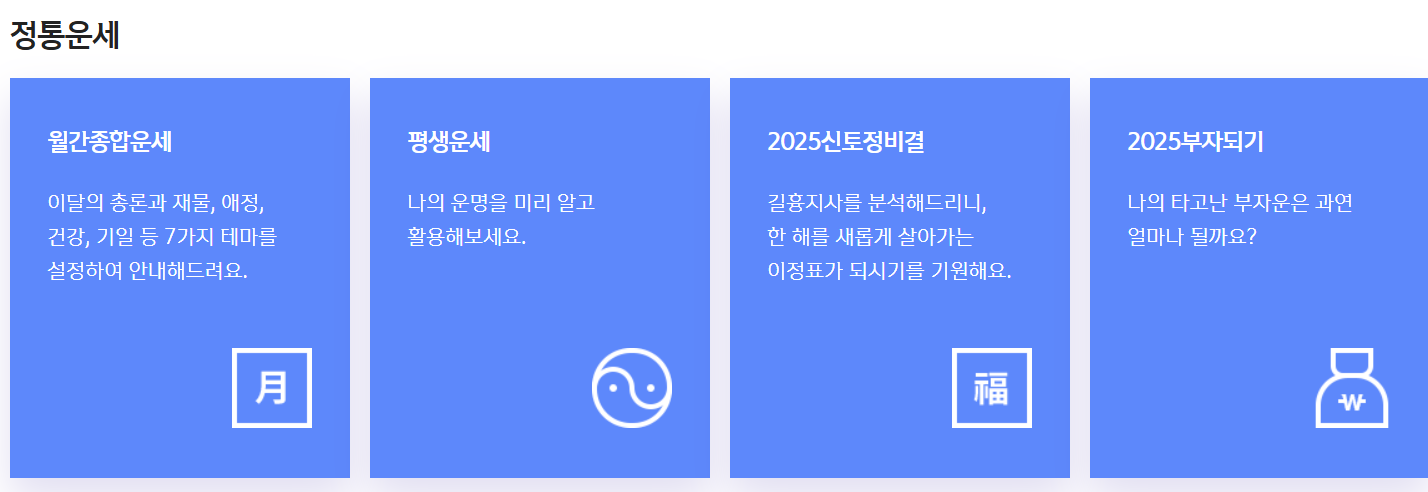 정통운세

월간종합운세

이달의 총론과 재물, 애정, 건강, 기일 등 7가지 테마를 설정하여 안내해드려요.

月

평생운세

나의 운명을 미리 알고 활용해보세요.

2025신토정비결

길흉지사를 분석해드리니, 한 해를 새롭게 살아가는 이정표가 되시기를 기원해요.

福

2025부자되기

나의 타고난 부자운은 과연 얼마나 될까요?

₩